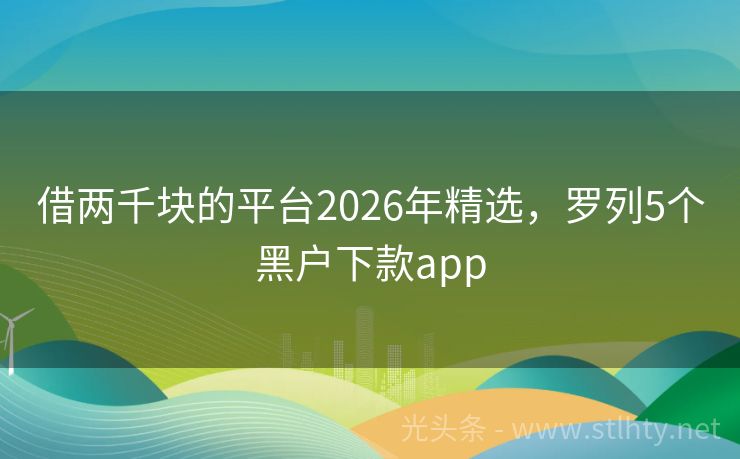 借两千块的平台2026年精选，罗列5个黑户下款app

光头条 - www.stlhty.net